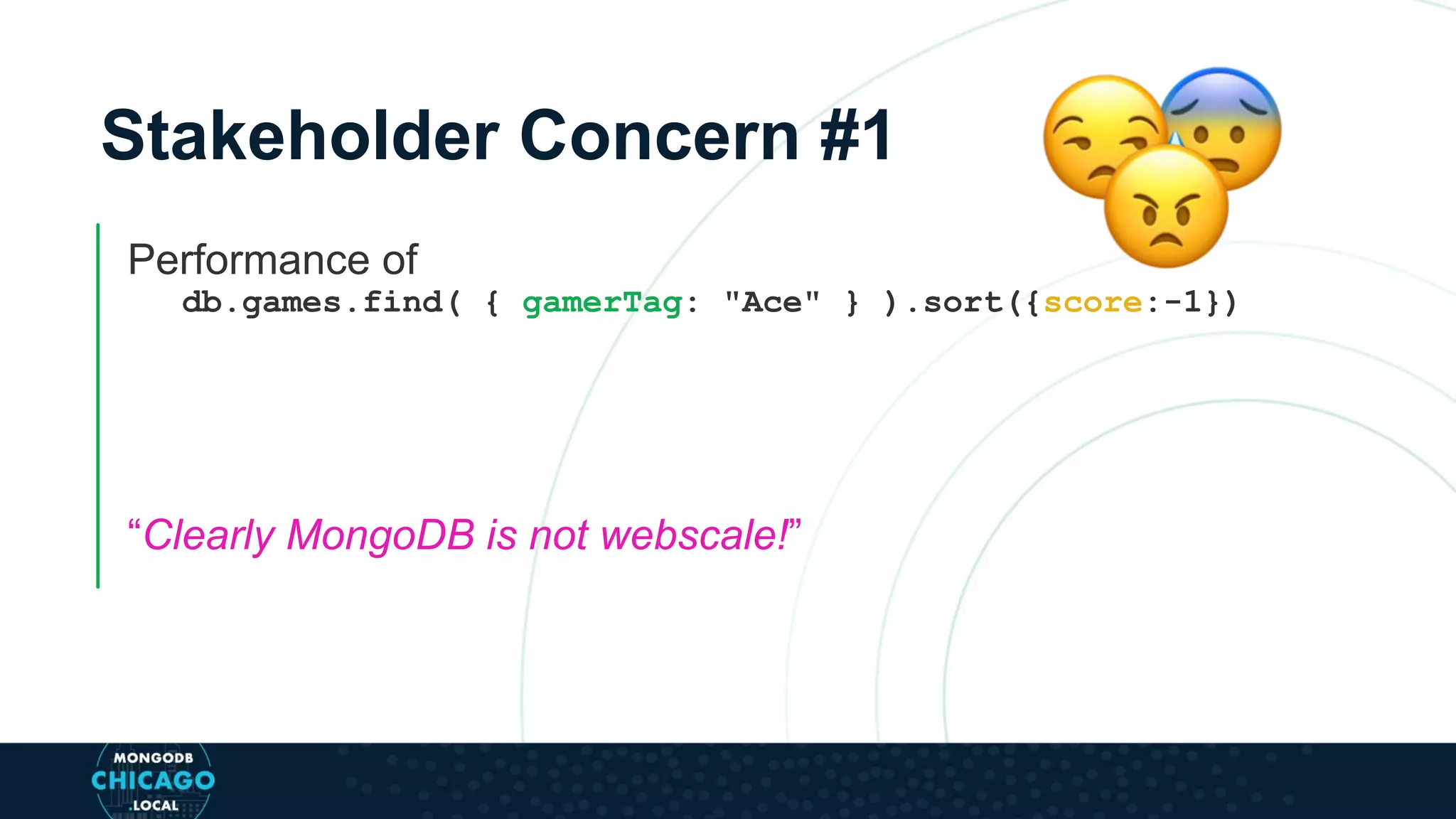 Stakeholder Concern #1

Performance of
db.games.find( { gamerTag: "Ace" } ).sort({score:-1})

“Clearly MongoDB is not webscale!”

MONGODB
CHICAGO
.LOCAL